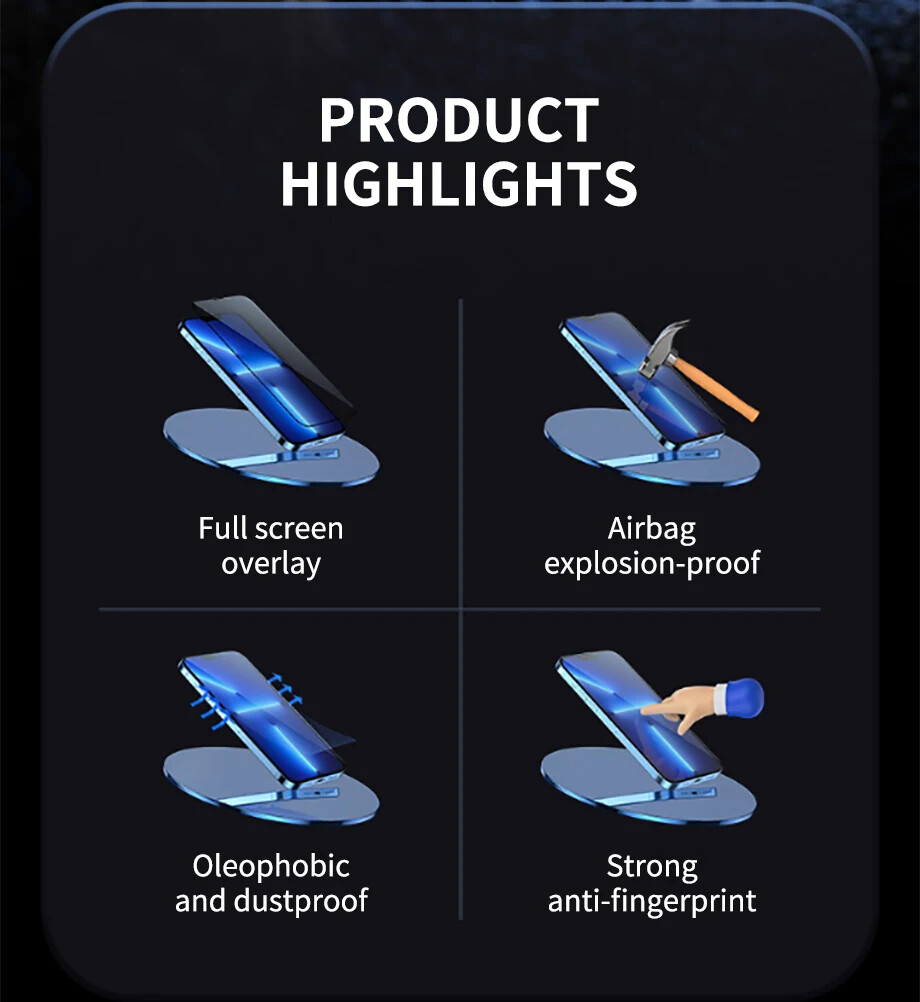 PRODUCT HIGHLIGHTS

Full screen overlay

Airbag explosion-proof

Oleophobic and dustproof

Strong anti-fingerprint